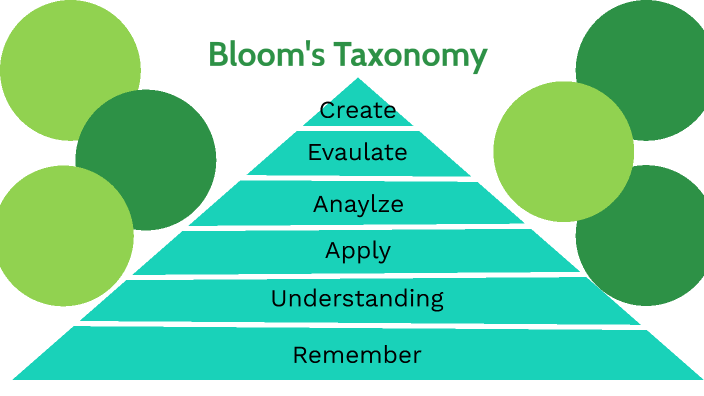 Bloom's Taxonomy

Create

Evaulate

Anaylze

Apply

Understanding

Remember